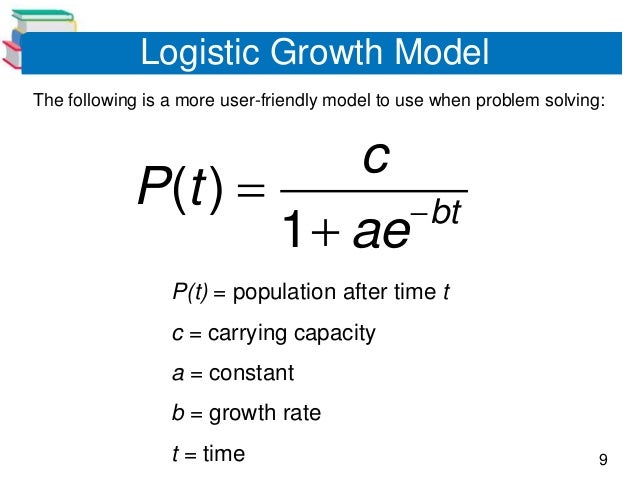 Logistic Growth Model

The following is a more user-friendly model to use when problem solving:

$P(t) = \frac{c}{1 + ae^{-bt}}$

$P(t)$ = population after time $t$

$c$ = carrying capacity

$a$ = constant

$b$ = growth rate

$t$ = time

9